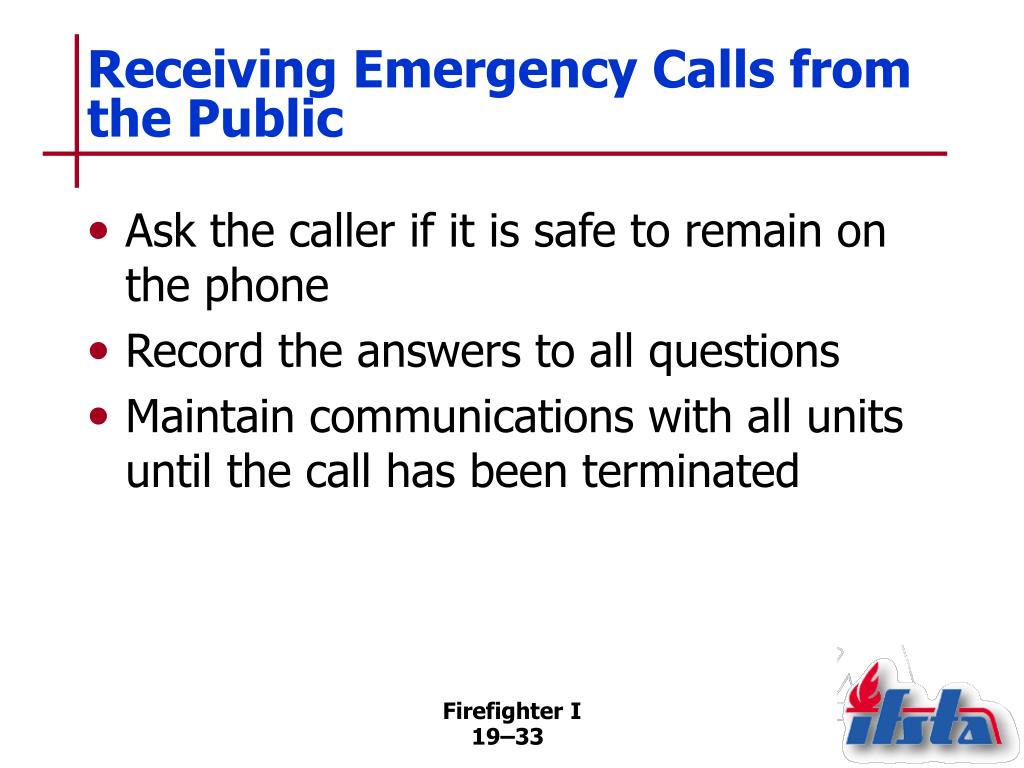 Receiving Emergency Calls from the Public

• Ask the caller if it is safe to remain on the phone
• Record the answers to all questions
• Maintain communications with all units until the call has been terminated

Firefighter I
19–33

ifsta